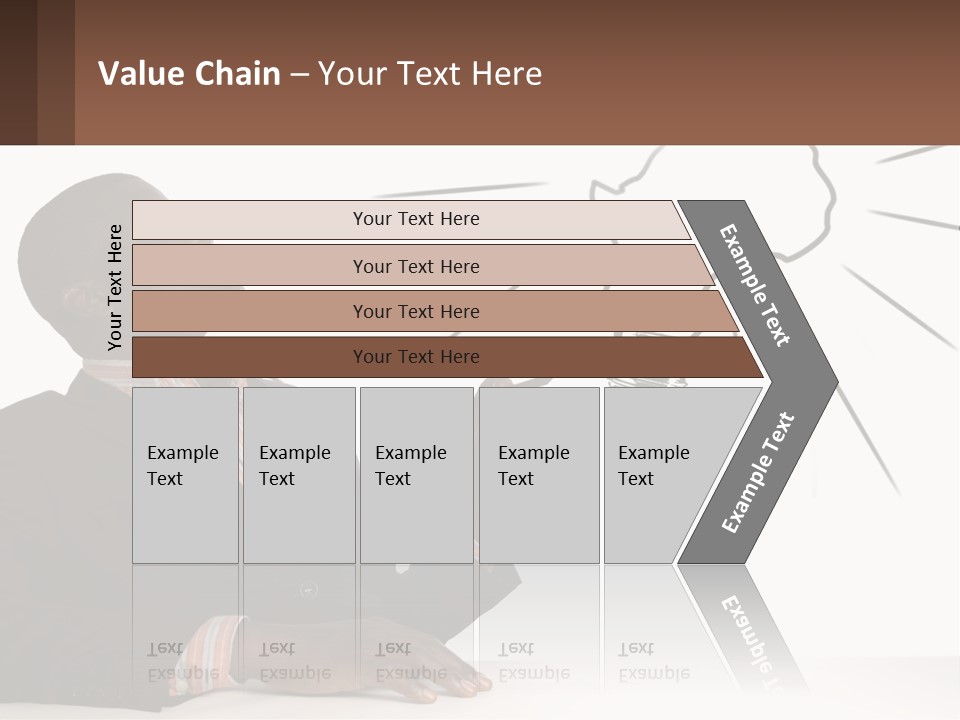 Value Chain – Your Text Here

Your Text Here

Your Text Here

Your Text Here

Your Text Here

Your Text Here

Example Text

Example Text

Example Text

Example Text

Example Text

Example Text

Example Text